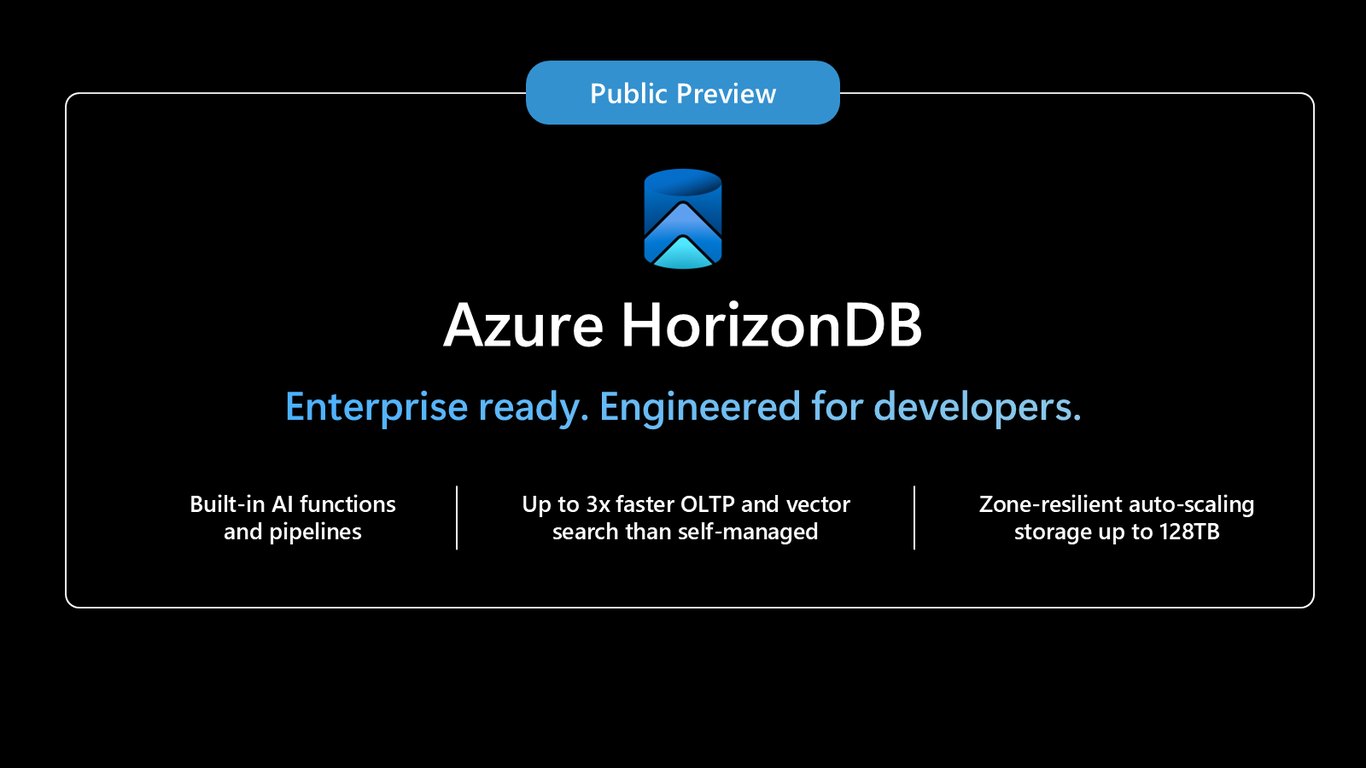 Public Preview

Azure HorizonDB

Enterprise ready. Engineered for developers.

Built-in AI functions and pipelines

Up to 3x faster OLTP and vector search than self-managed

Zone-resilient auto-scaling storage up to 128TB